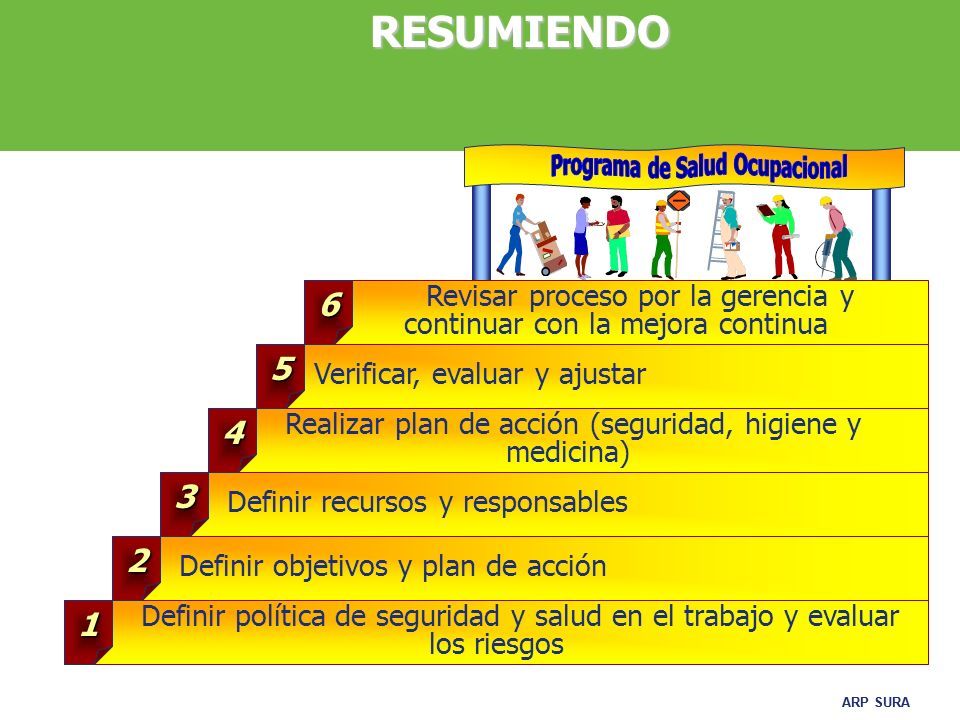 RESUMIENDO

Programa de Salud Ocupacional

6 Revisar proceso por la gerencia y continuar con la mejora continua

5 Verificar, evaluar y ajustar

4 Realizar plan de acción (seguridad, higiene y medicina)

3 Definir recursos y responsables

2 Definir objetivos y plan de acción

1 Definir política de seguridad y salud en el trabajo y evaluar los riesgos

ARP SURA